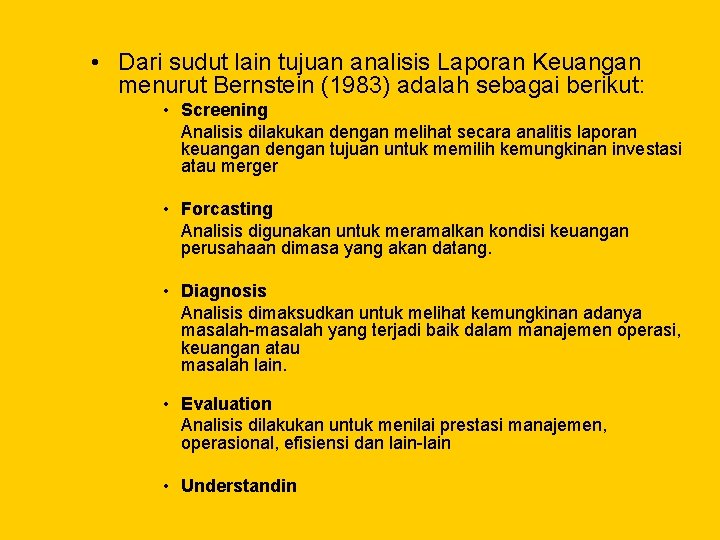 • Dari sudut lain tujuan analisis Laporan Keuangan menurut Bernstein (1983) adalah sebagai berikut:

• Screening

Analisis dilakukan dengan melihat secara analitis laporan keuangan dengan tujuan untuk memilih kemungkinan investasi atau merger

• Forcasting

Analisis digunakan untuk meramalkan kondisi keuangan perusahaan dimasa yang akan datang.

• Diagnosis

Analisis dimaksudkan untuk melihat kemungkinan adanya masalah-masalah yang terjadi baik dalam manajemen operasi, keuangan atau
masalah lain.

• Evaluation

Analisis dilakukan untuk menilai prestasi manajemen, operasional, efisiensi dan lain-lain

• Understandin